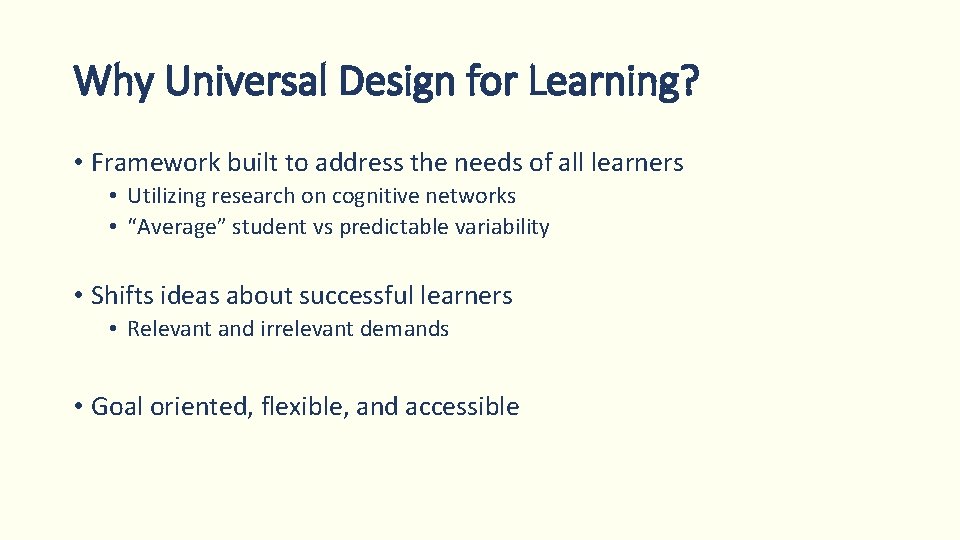 Why Universal Design for Learning?

• Framework built to address the needs of all learners
  • Utilizing research on cognitive networks
  • “Average” student vs predictable variability

• Shifts ideas about successful learners
  • Relevant and irrelevant demands

• Goal oriented, flexible, and accessible